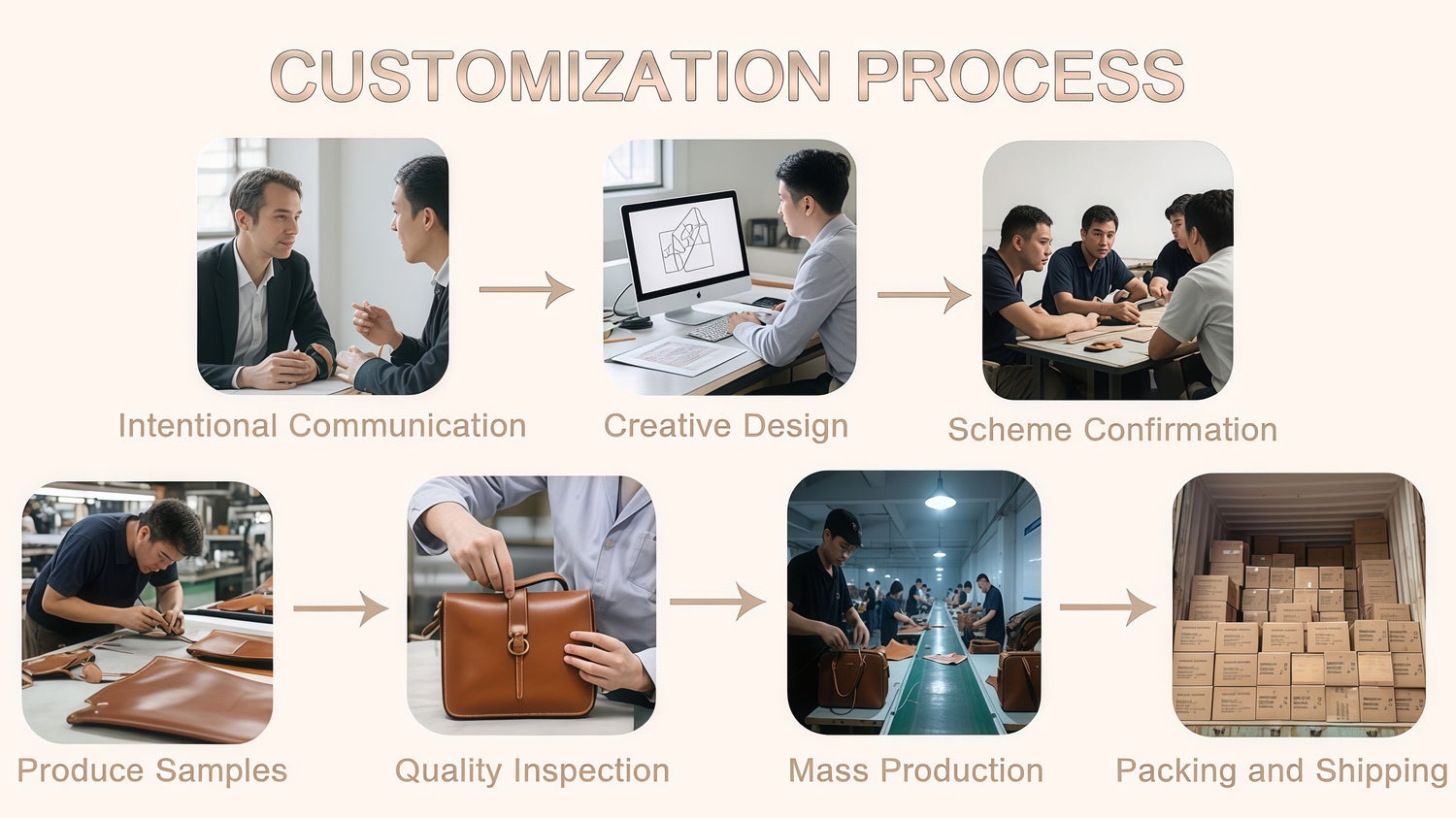 CUSTOMIZATION PROCESS

Intentional Communication

Creative Design

Scheme Confirmation

Produce Samples

Quality Inspection

Mass Production

Packing and Shipping